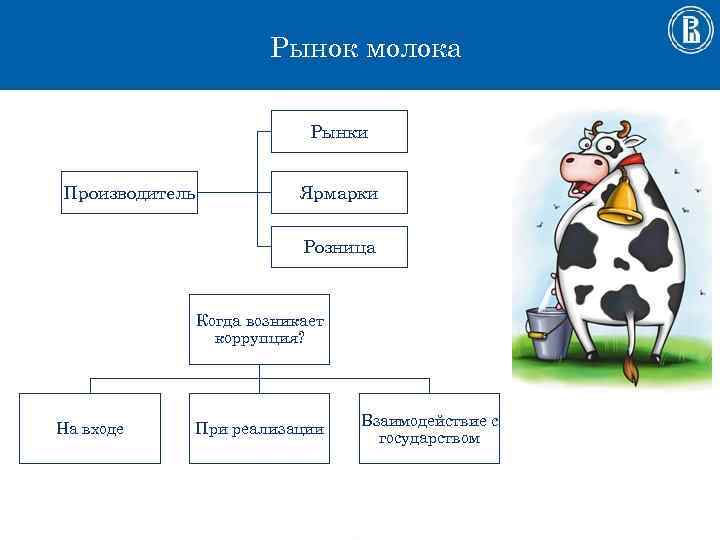 Рынок молока

Производитель

Рынки

Ярмарки

Розница

Когда возникает коррупция?

На входе

При реализации

Взаимодействие с государством